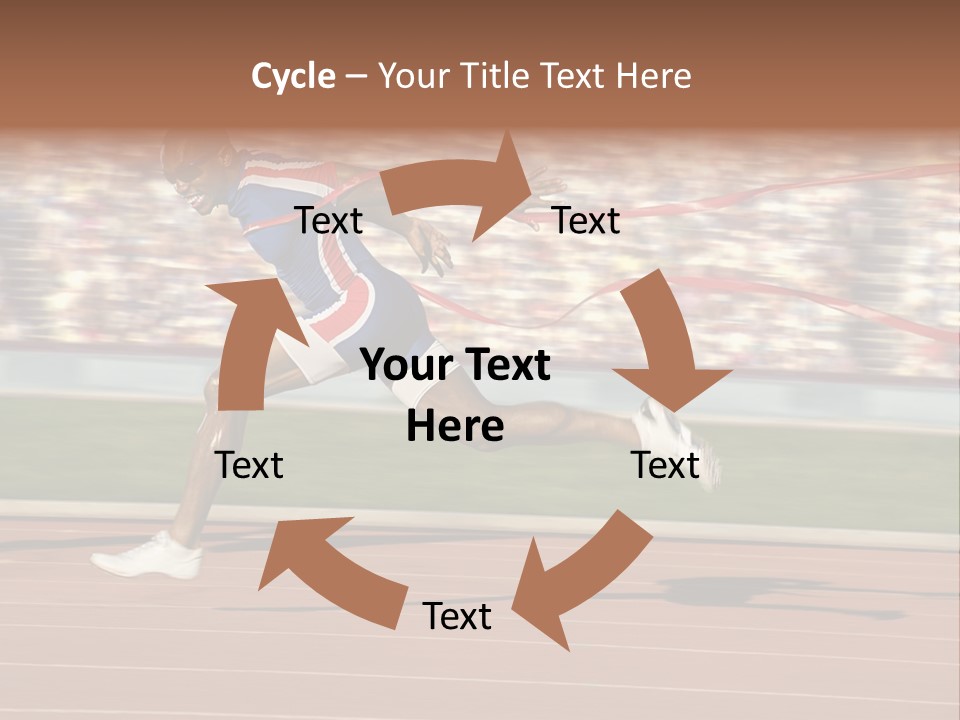 Cycle – Your Title Text Here

Text

Text

Your Text Here

Text

Text

Text